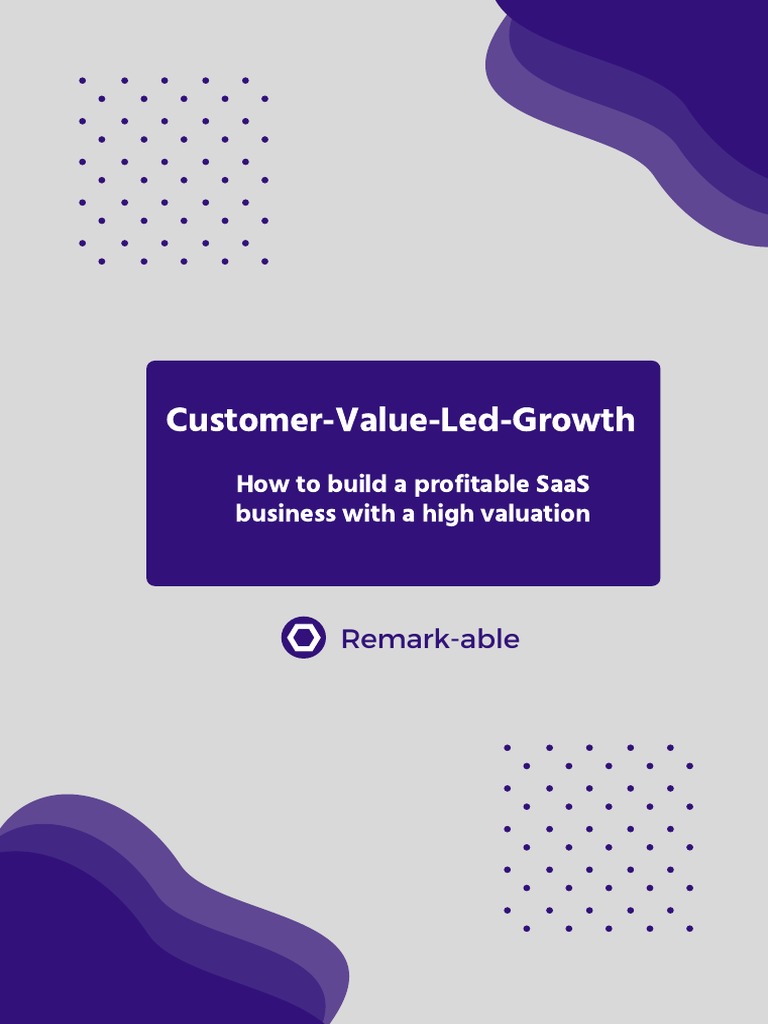 Customer-Value-Led-Growth

How to build a profitable SaaS business with a high valuation

Remark-able